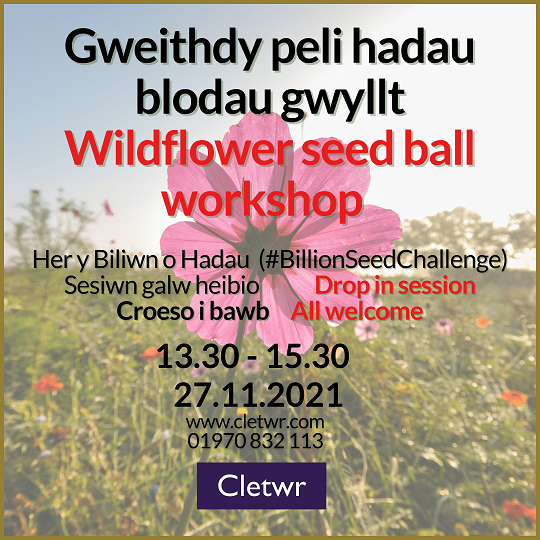 Gweithdy peli hadau blodau gwyllt
Wildflower seed ball workshop

Her y Biliwn o Hadau (#BillionSeedChallenge)
Sesiwn galw heibio Drop in session
Croeso i bawb All welcome

13.30 - 15.30
27.11.2021
www.cletwr.com
01970 832 113

Cletwr